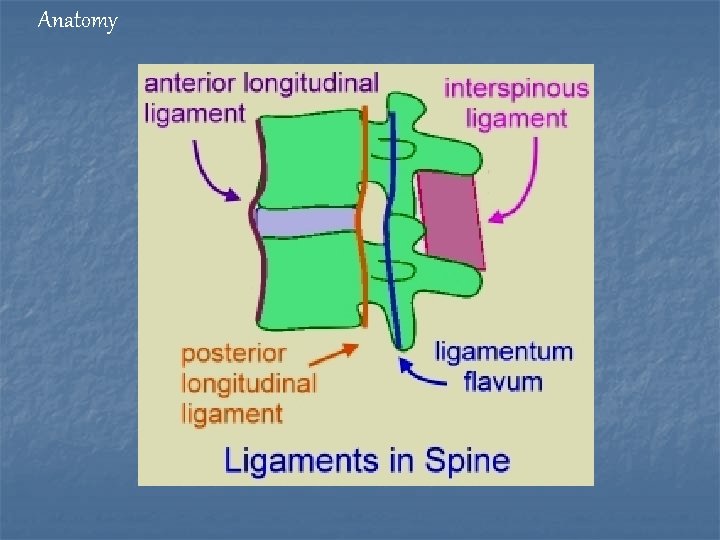 Anatomy

anterior longitudinal ligament

interspinous ligament

posterior longitudinal ligament

ligamentum flavum

Ligaments in Spine